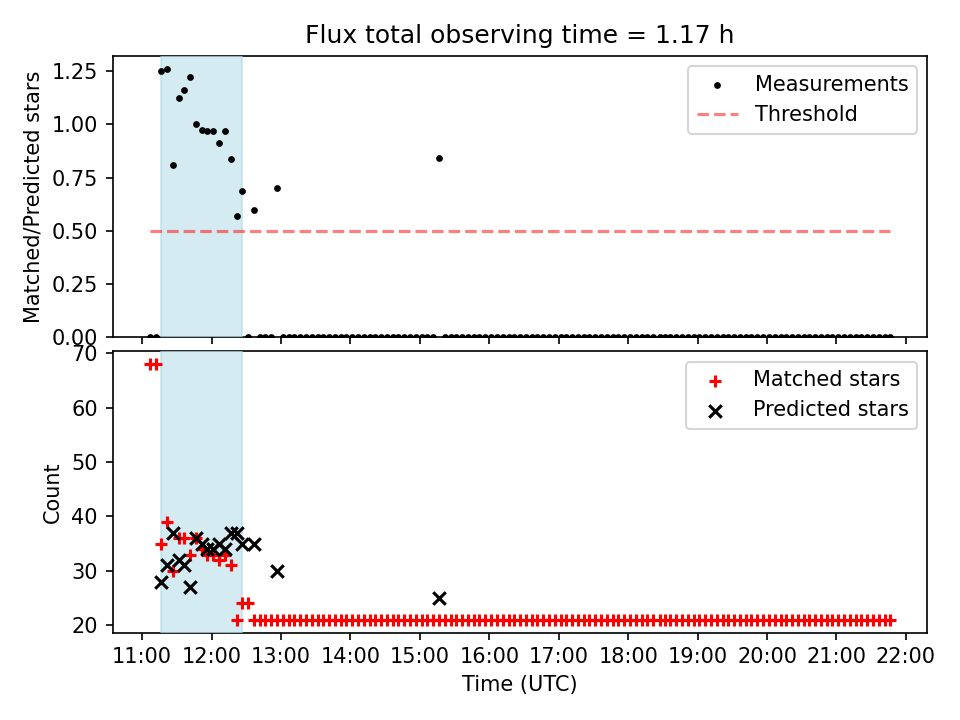 Flux total observing time = 1.17 h

Matched/Predicted stars

1.25
1.00
0.75
0.50
0.25
0.00

Measurements
Threshold

Count

70
60
50
40
30
20

Matched stars
Predicted stars

11:00 12:00 13:00 14:00 15:00 16:00 17:00 18:00 19:00 20:00 21:00 22:00

Time (UTC)